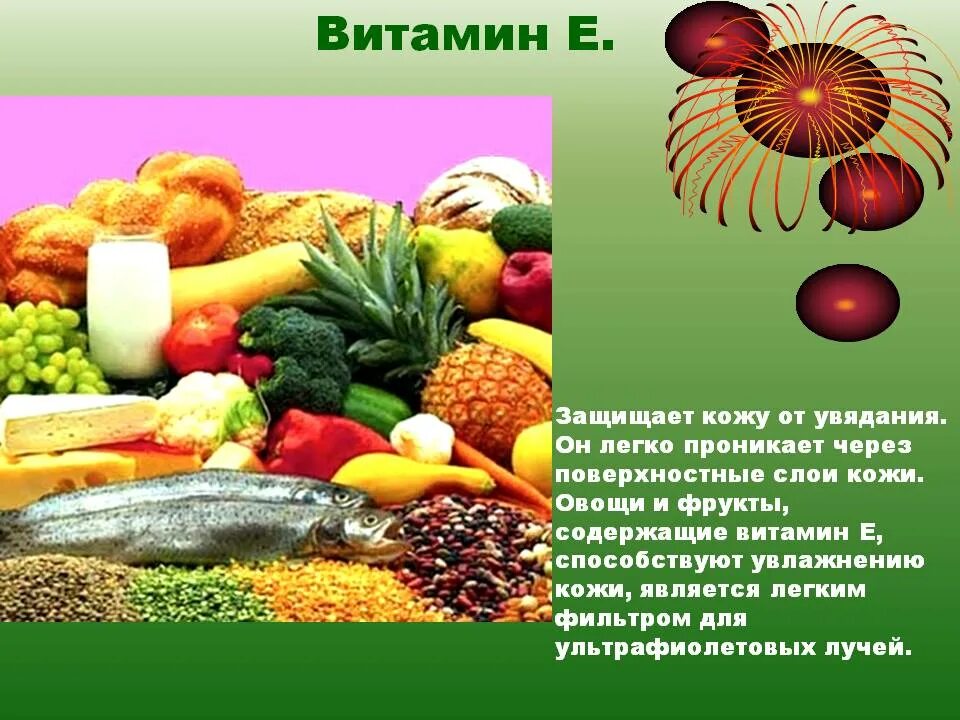 Витамин Е.

Защищает кожу от увядания. Он легко проникает через поверхностные слои кожи. Овощи и фрукты, содержащие витамин Е, способствуют увлажнению кожи, является легким фильтром для ультрафиолетовых лучей.